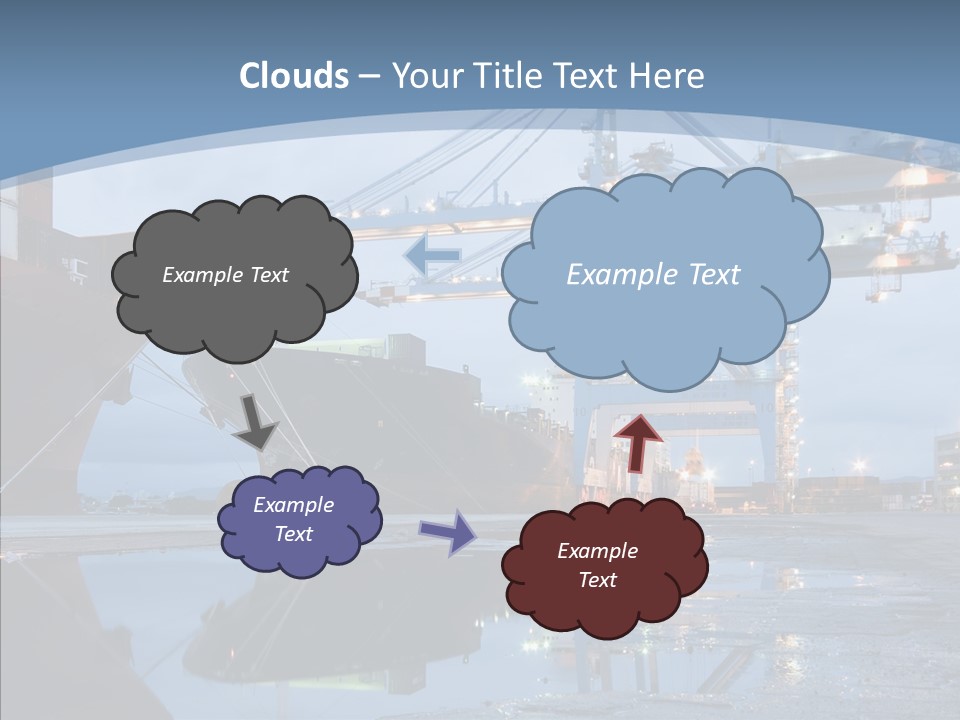 Clouds – Your Title Text Here

Example Text

Example Text

Example Text

Example Text